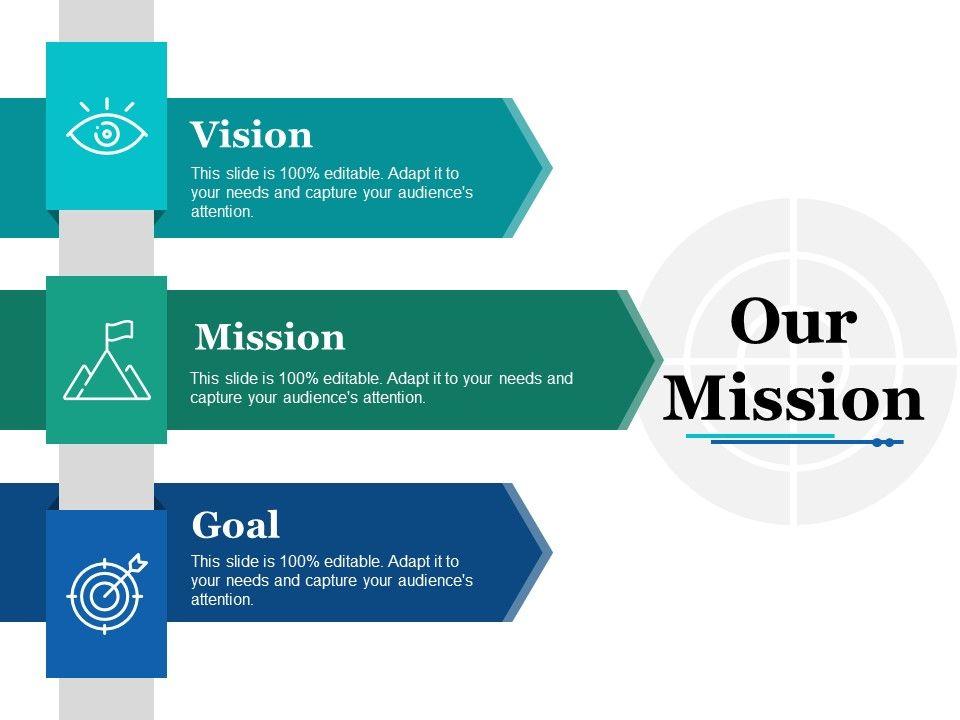 Vision
This slide is 100% editable. Adapt it to your needs and capture your audience's attention.

Mission
This slide is 100% editable. Adapt it to your needs and capture your audience's attention.

Goal
This slide is 100% editable. Adapt it to your needs and capture your audience's attention.

Our Mission